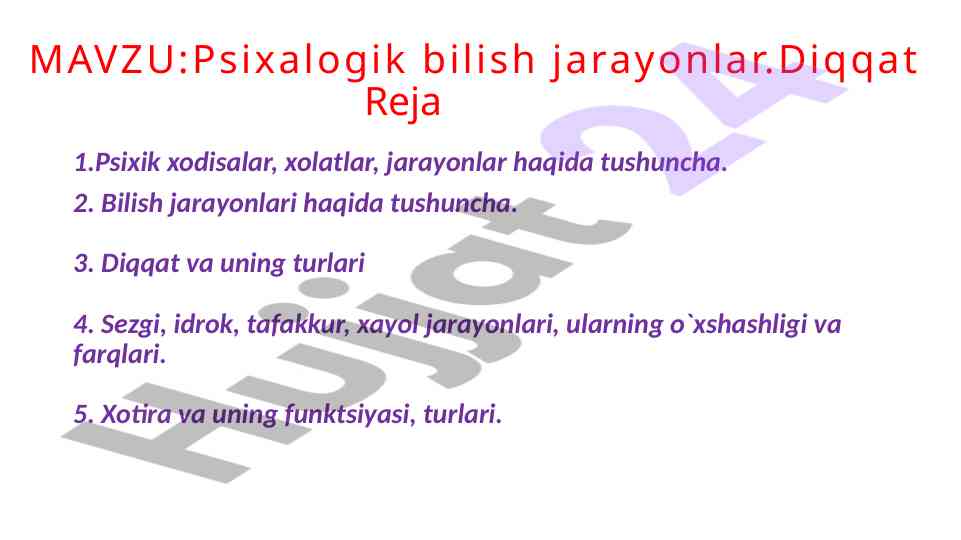 MAVZU:Psixalogik bilish jarayonlar.Diqqat
Reja

1.Psixik xodisalar, xolatlar, jarayonlar haqida tushuncha.

2. Bilish jarayonlari haqida tushuncha.

3. Diqqat va uning turlari

4. Sezgi, idrok, tafakkur, xayol jarayonlari, ularning o`xshashligi va farqlari.

5. Xotira va uning funktsiyasi, turlari.

Hujjat 24